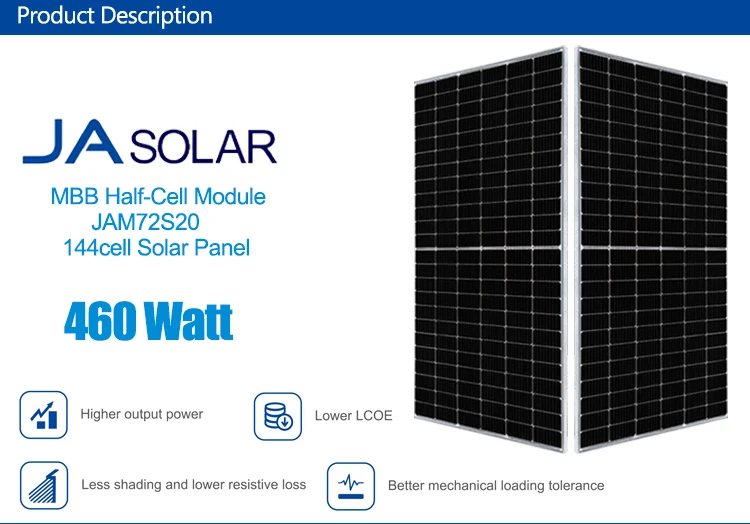 Product Description

JA SOLAR

MBB Half-Cell Module
JAM72S20
144cell Solar Panel

460 Watt

Higher output power

Lower LCOE

Less shading and lower resistive loss

Better mechanical loading tolerance